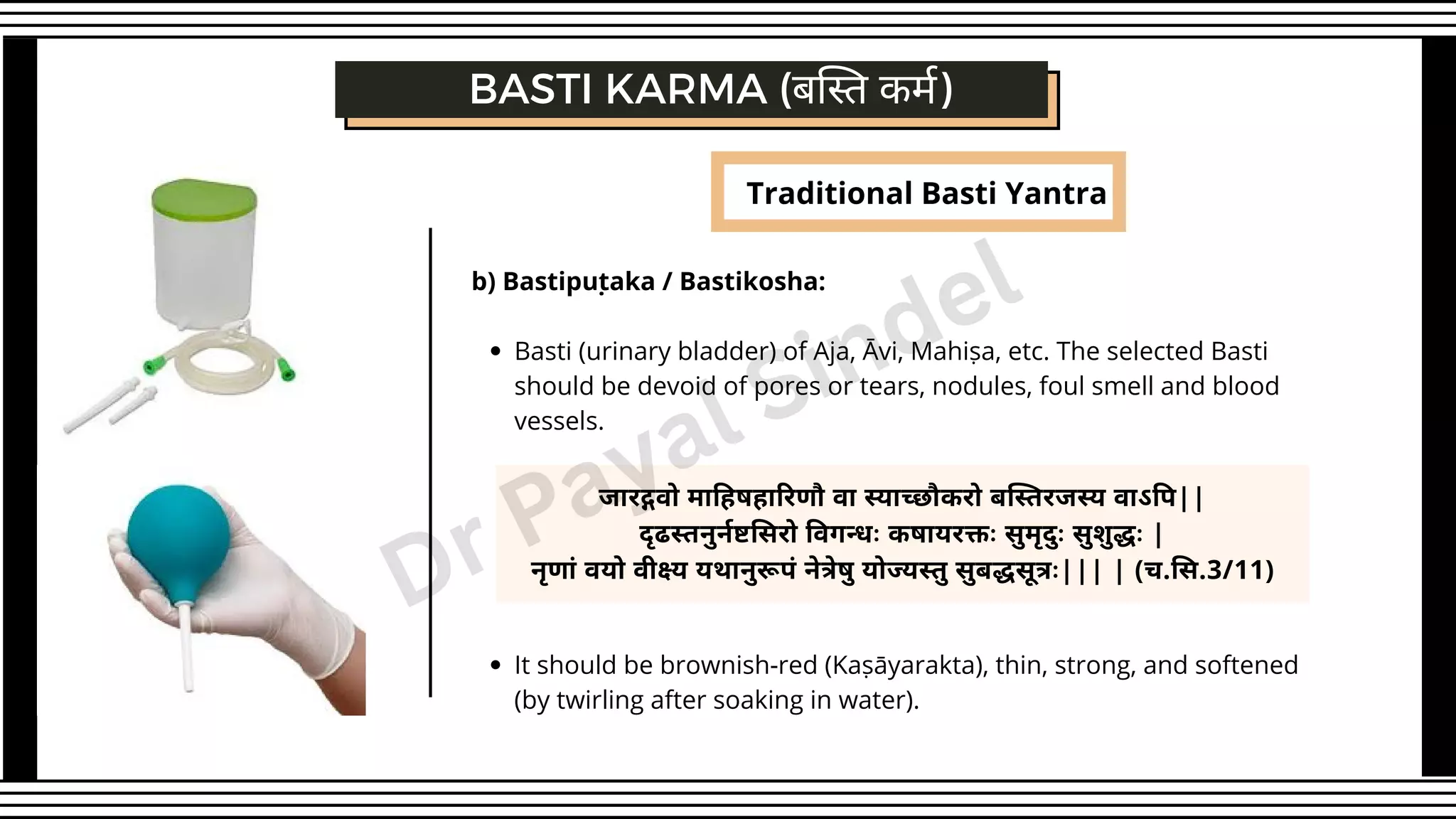 BASTI KARMA (बस्ति कर्म)

Traditional Basti Yantra

b) Bastipuṭaka / Bastikosha:

• Basti (urinary bladder) of Aja, Āvi, Mahiṣa, etc. The selected Basti should be devoid of pores or tears, nodules, foul smell and blood vessels.

जारद्गवो माहिषहारिणौ वा स्याच्छौकरो बस्तिरजस्य वाऽपि||
दृढस्तनुर्नष्टसिरो विगन्धः कषायरक्तः सुमृदुः सुशुद्धः |
नृणां वयो वीक्ष्य यथानुरूपं नेत्रेषु योज्यस्तु सुबद्धसूत्रः||| | (च.सि.3/11)

• It should be brownish-red (Kaṣāyarakta), thin, strong, and softened (by twirling after soaking in water).

Dr Payal Sindel